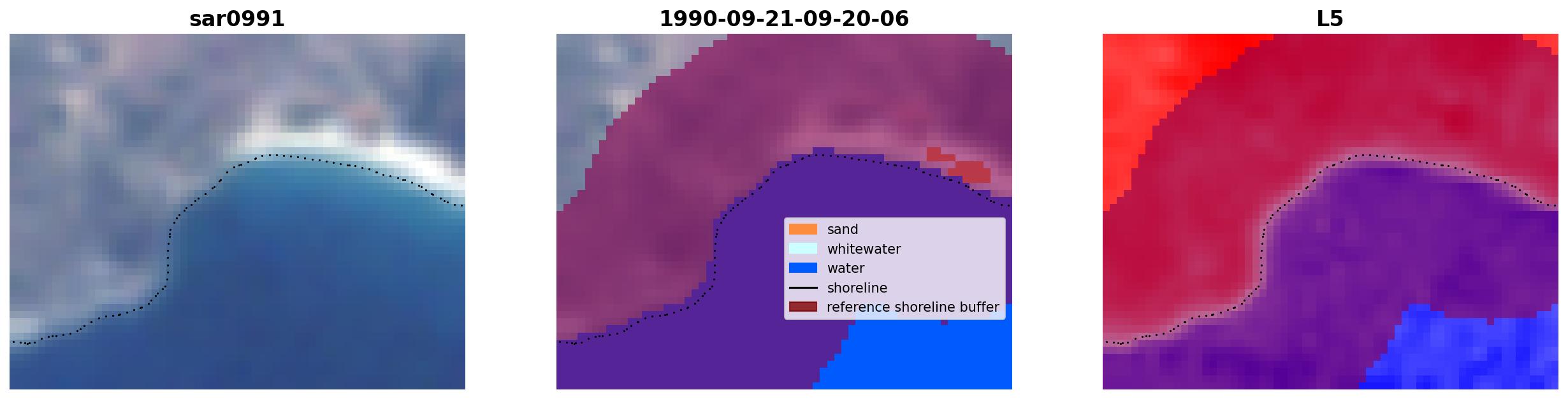 sar0991

1990-09-21-09-20-06

sand
whitewater
water
shoreline
reference shoreline buffer

L5